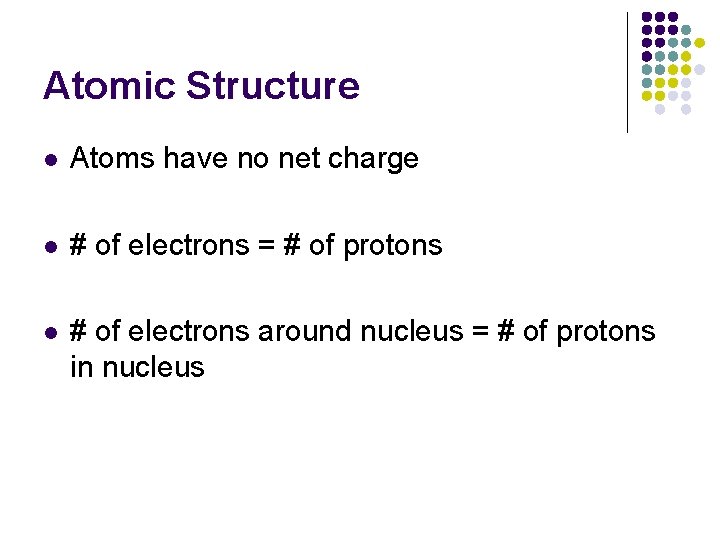 Atomic Structure

- Atoms have no net charge

- # of electrons = # of protons

- # of electrons around nucleus = # of protons in nucleus